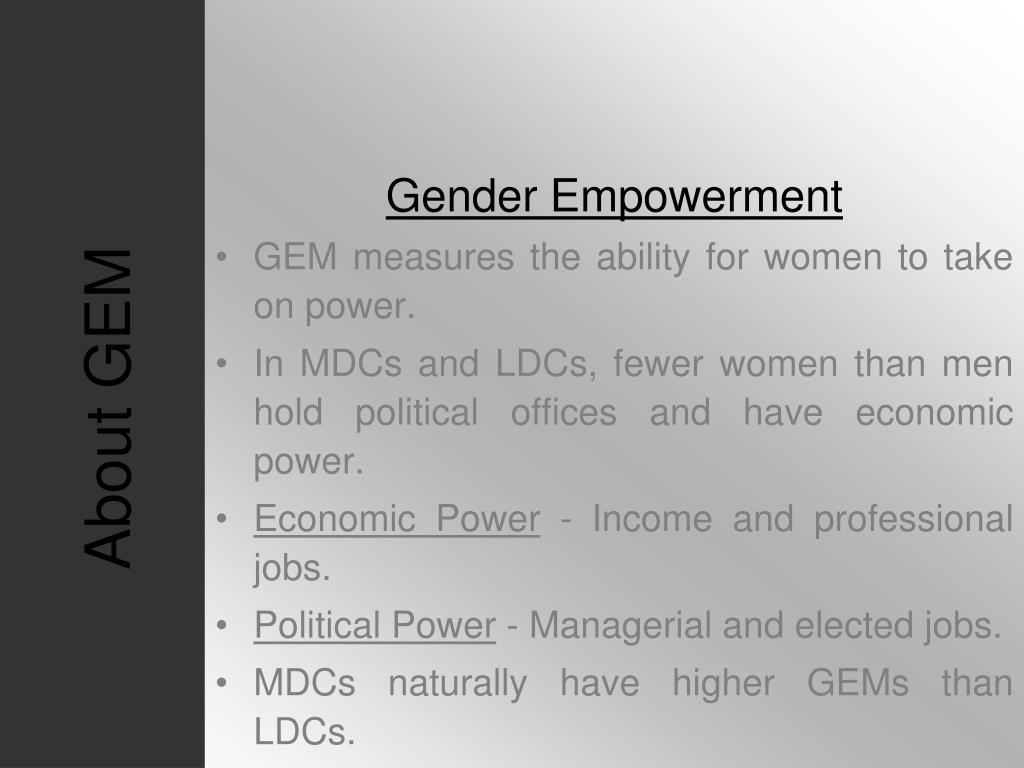 About GEM

Gender Empowerment

• GEM measures the ability for women to take on power.
• In MDCs and LDCs, fewer women than men hold political offices and have economic power.
• Economic Power - Income and professional jobs.
• Political Power - Managerial and elected jobs.
• MDCs naturally have higher GEMs than LDCs.